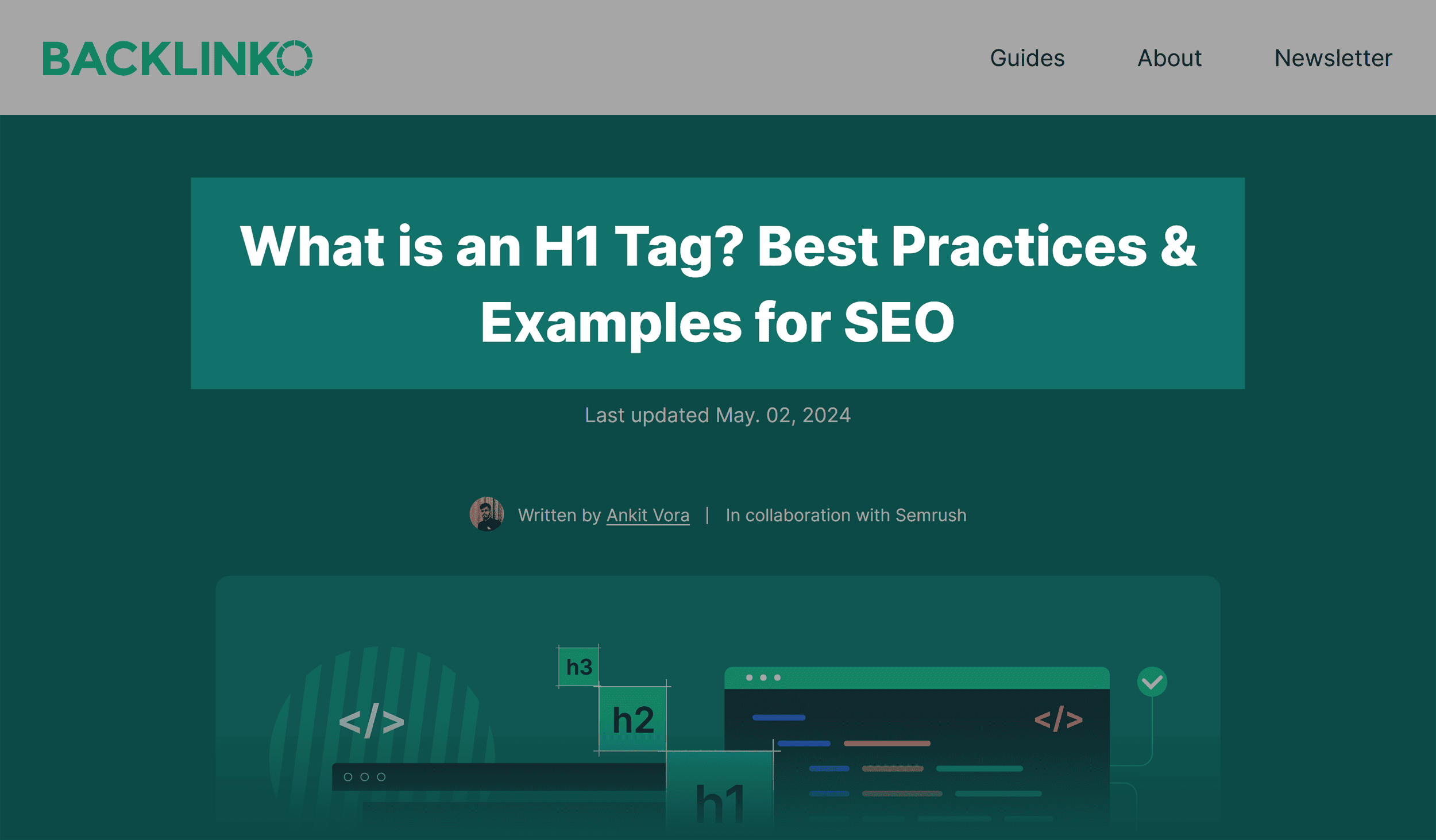 BACKLINKO

Guides About Newsletter

What is an H1 Tag? Best Practices & Examples for SEO

Last updated May. 02, 2024

Written by Ankit Vora | In collaboration with Semrush

</>

h3

h2

h1

</>